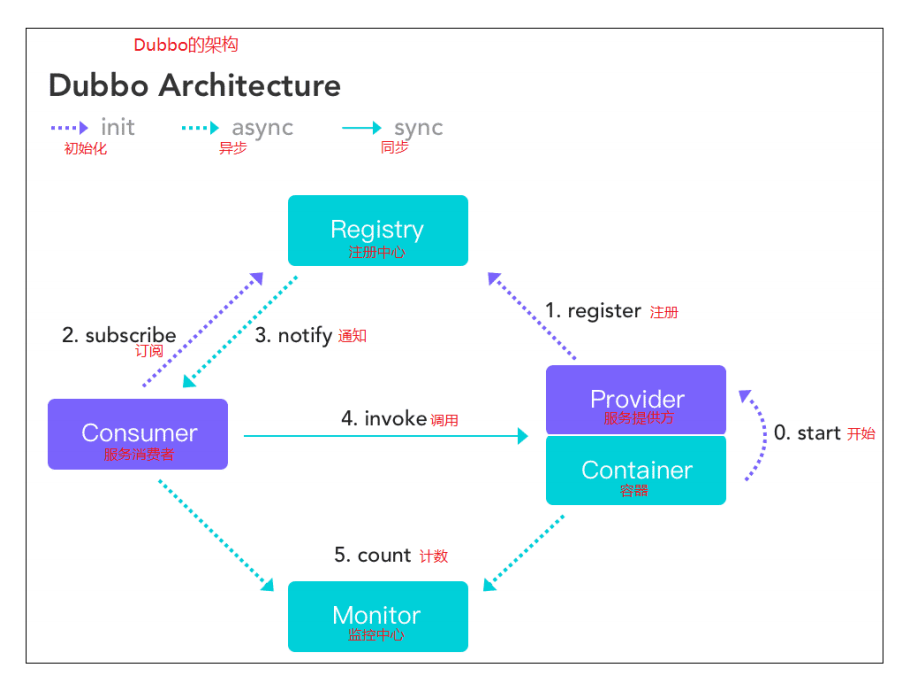 Dubbo的架构

Dubbo Architecture

init 初始化 async 异步 sync 同步

Registry
注册中心

2. subscribe
订阅

3. notify 通知

1. register 注册

Consumer
服务消费者

4. invoke 调用

Provider
服务提供方

Container
容器

0. start 开始

5. count 计数

Monitor
监控中心